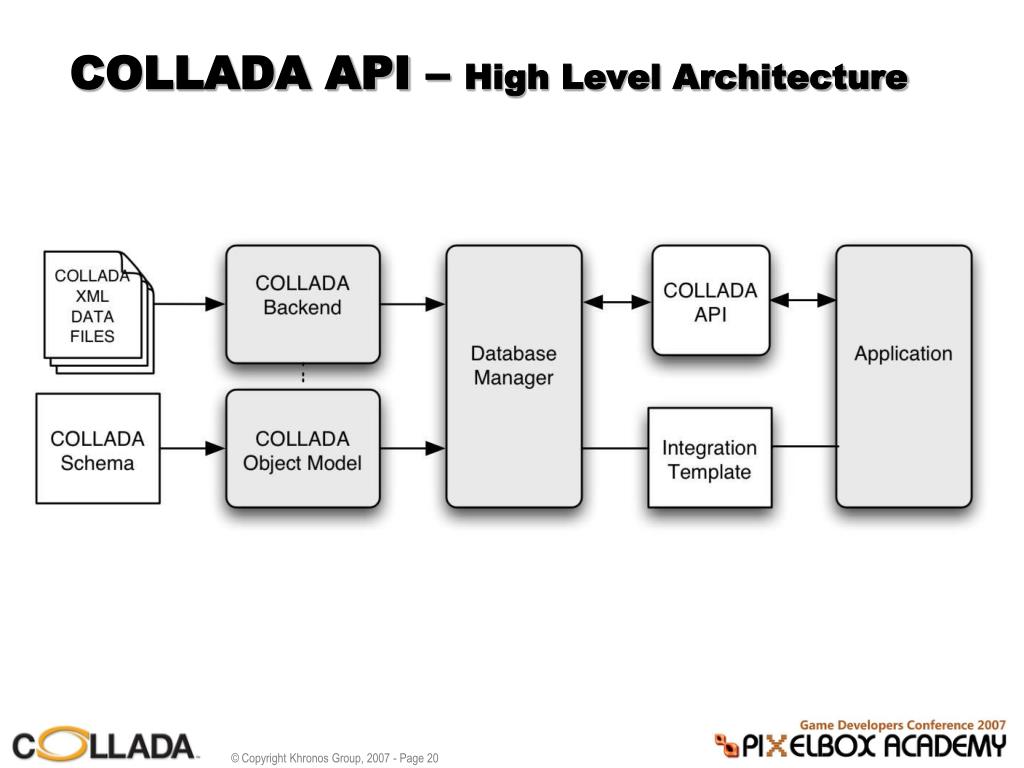 COLLADA API – High Level Architecture

COLLADA XML DATA FILES

COLLADA Backend

Database Manager

COLLADA API

Application

COLLADA Schema

COLLADA Object Model

Integration Template

COLLADA

© Copyright Khronos Group, 2007 - Page 20

Game Developers Conference 2007

PIXELBOX ACADEMY